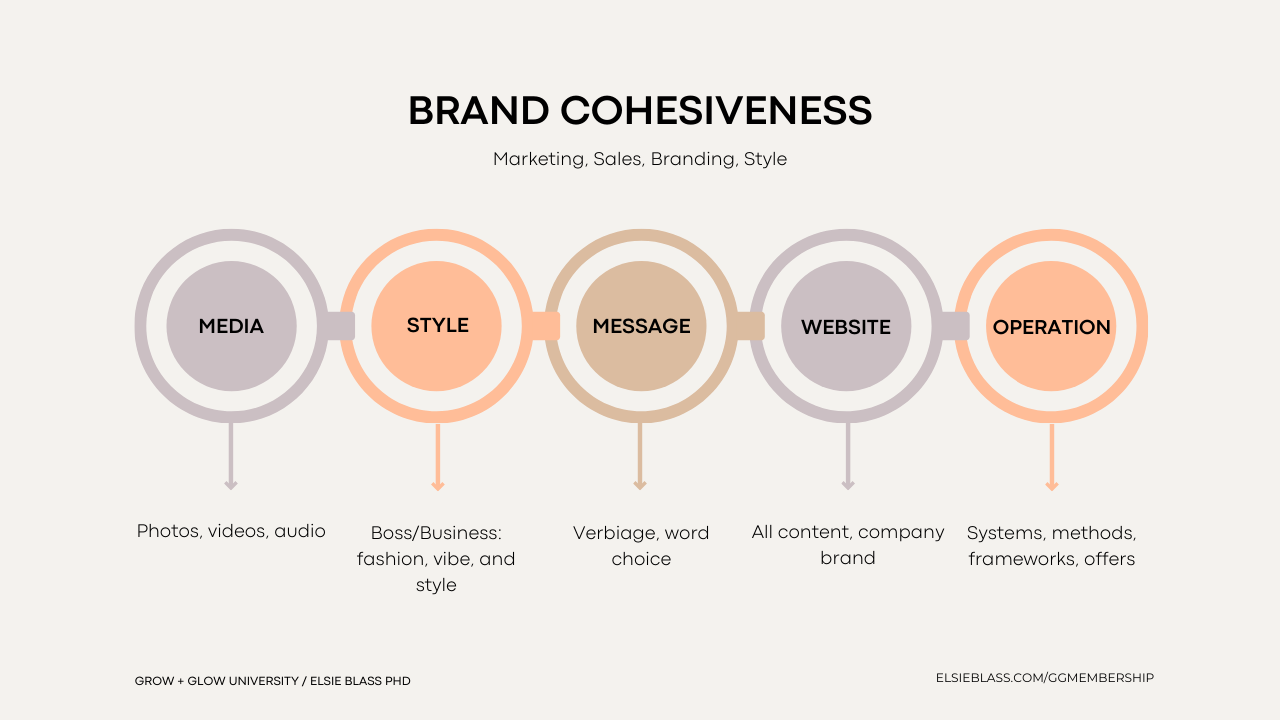 BRAND COHESIVENESS

Marketing, Sales, Branding, Style

MEDIA

STYLE

MESSAGE

WEBSITE

OPERATION

Photos, videos, audio

Boss/Business: fashion, vibe, and style

Verbiage, word choice

All content, company brand

Systems, methods, frameworks, offers

GROW + GLOW UNIVERSITY / ELSIE BLASS PHD

ELSIEBLASS.COM/GGMEMBERSHIP